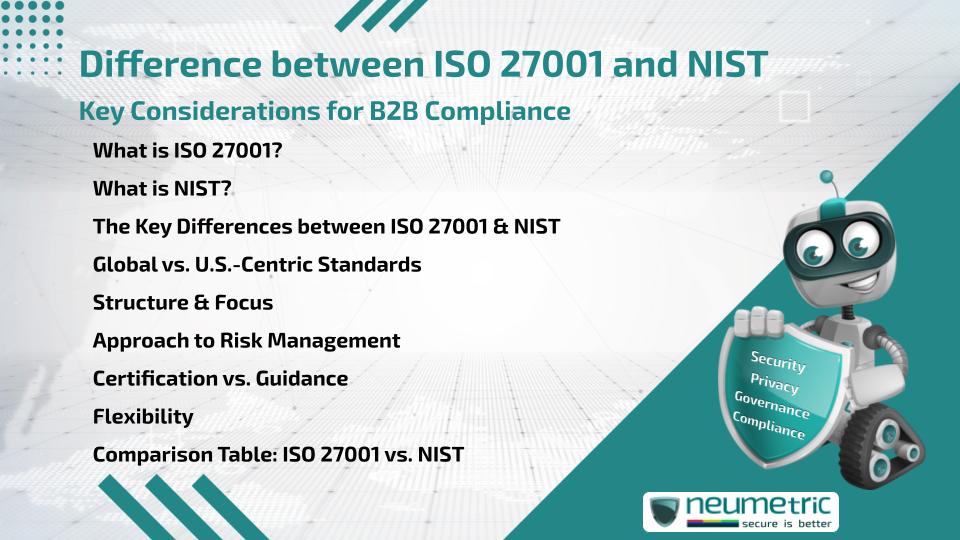 Difference between ISO 27001 and NIST

Key Considerations for B2B Compliance

What is ISO 27001?

What is NIST?

The Key Differences between ISO 27001 & NIST

Global vs. U.S.-Centric Standards

Structure & Focus

Approach to Risk Management

Certification vs. Guidance

Flexibility

Comparison Table: ISO 27001 vs. NIST

Security
Privacy
Governance
Compliance

neumetric
secure is better